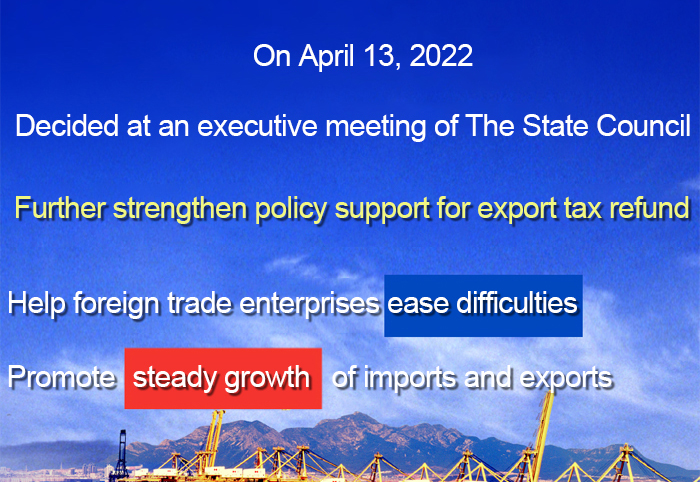 On April 13, 2022

Decided at an executive meeting of The State Council

Further strengthen policy support for export tax refund

Help foreign trade enterprises ease difficulties

Promote steady growth of imports and exports